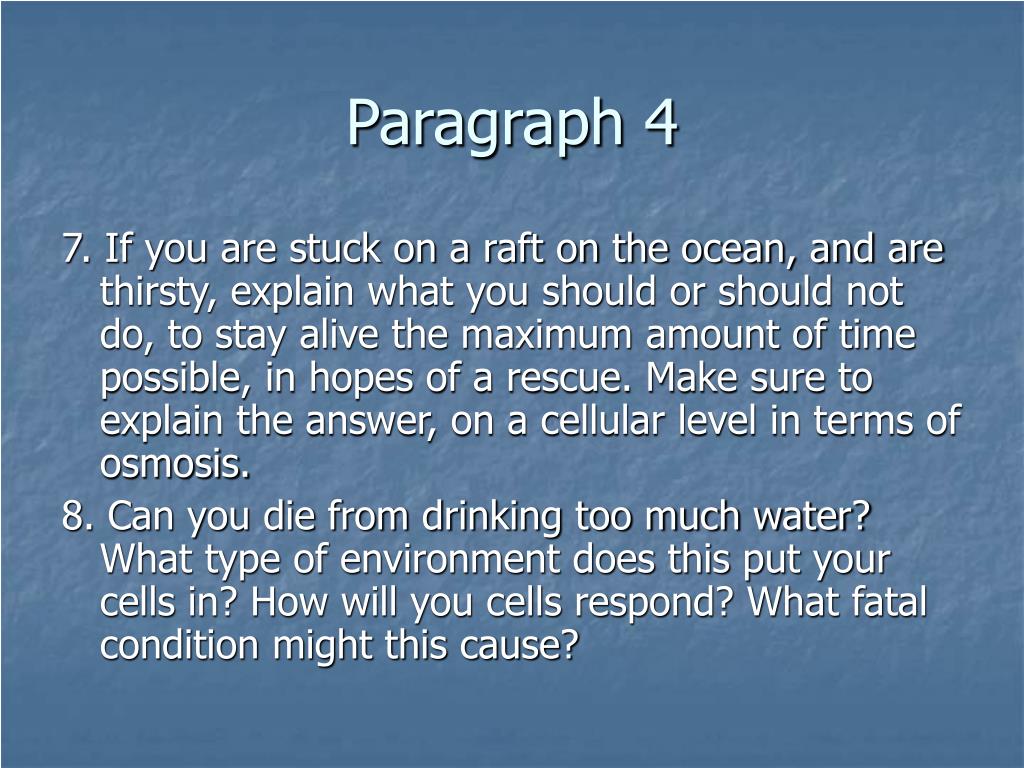 Paragraph 4

7. If you are stuck on a raft on the ocean, and are thirsty, explain what you should or should not do, to stay alive the maximum amount of time possible, in hopes of a rescue. Make sure to explain the answer, on a cellular level in terms of osmosis.

8. Can you die from drinking too much water? What type of environment does this put your cells in? How will you cells respond? What fatal condition might this cause?